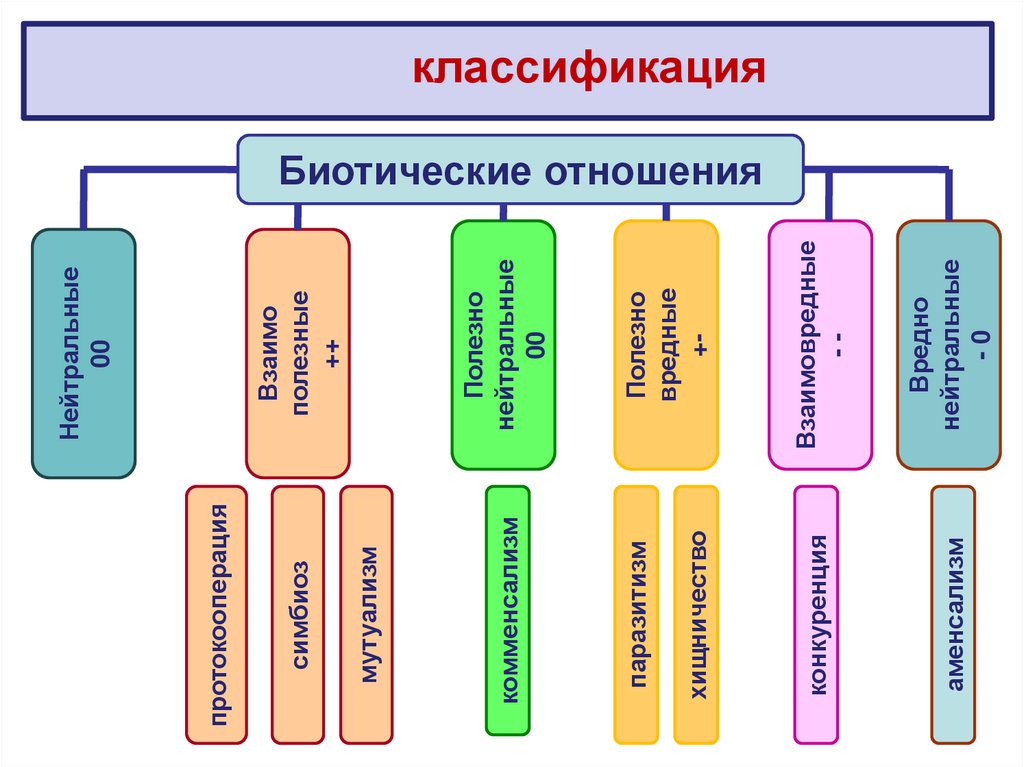 классификация

Биотические отношения

Нейтральные
00

Взаимо полезные
++

Полезно нейтральные
00

Полезно вредные
+-

Взаимовредные
- -

Вредно нейтральные
- 0

протокооперация

симбиоз

мутуализм

комменсализм

паразитизм

хищничество

конкуренция

аменсализм